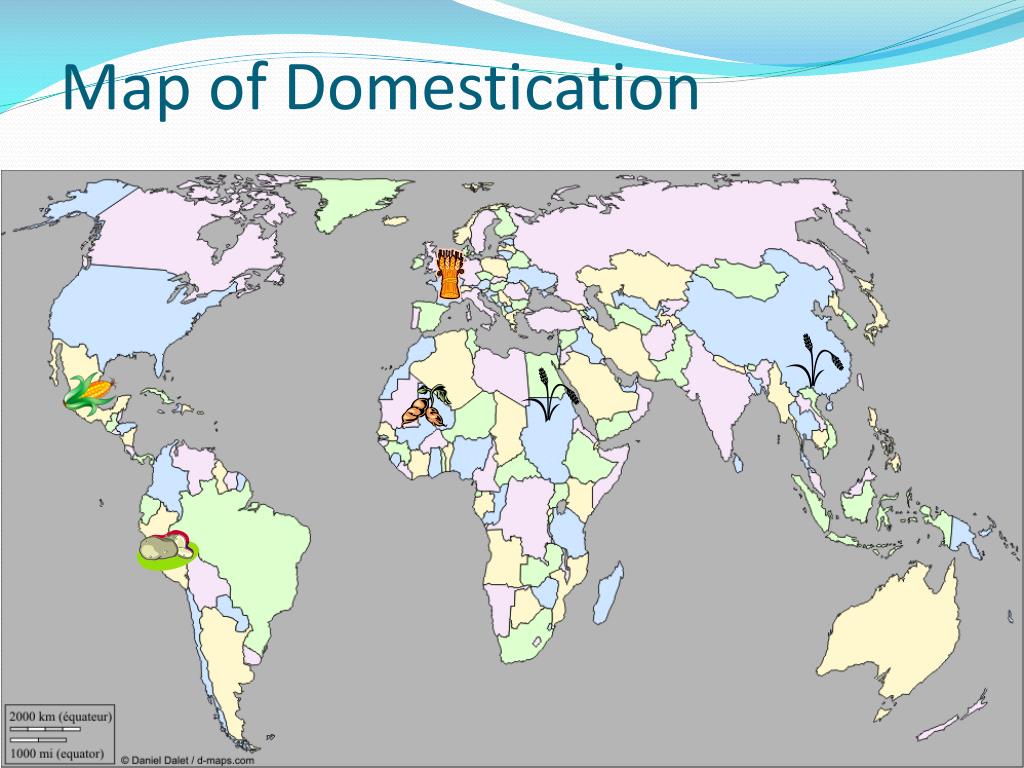 Map of Domestication

2000 km (équateur)

1000 mi (equator)

© Daniel Dalet / d-maps.com